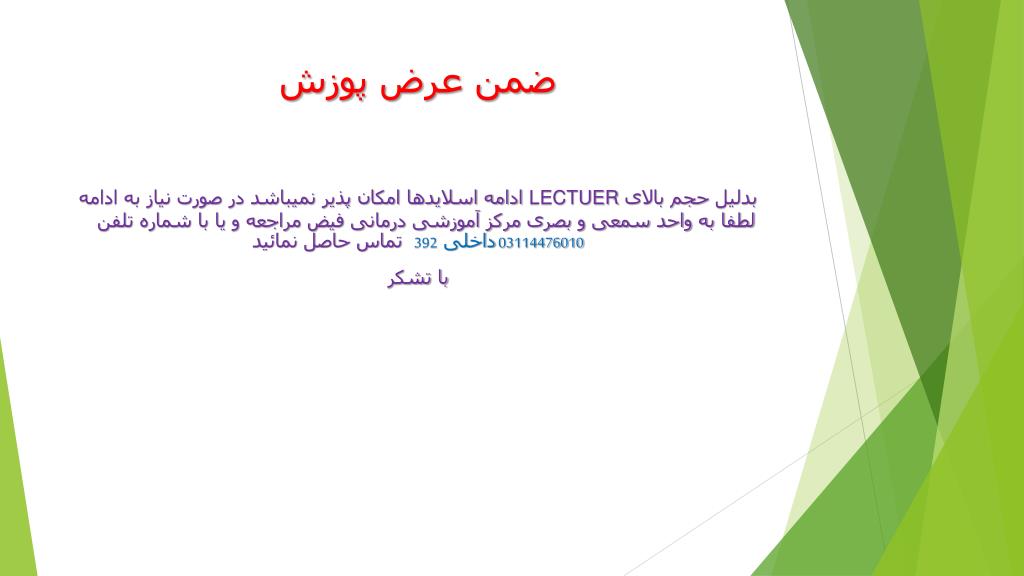 ضمن عرض پوزش

بدلیل حجم بالای LECTUER ادامه اسلایدها امکان پذیر نمیباشد در صورت نیاز به ادامه لطفا به واحد سمعی و بصری مرکز آموزشی درمانی فیض مراجعه و یا با شماره تلفن 03114476010 داخلی 392 تماس حاصل نمائید

با تشکر